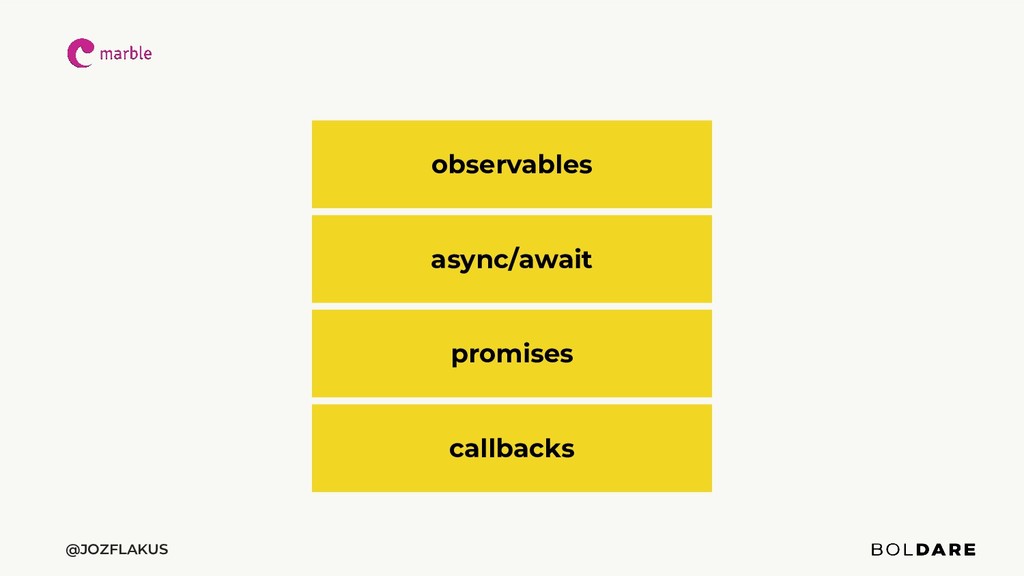 marble

observables

async/await

promises

callbacks

@JOZFLAKUS

BOLDARE